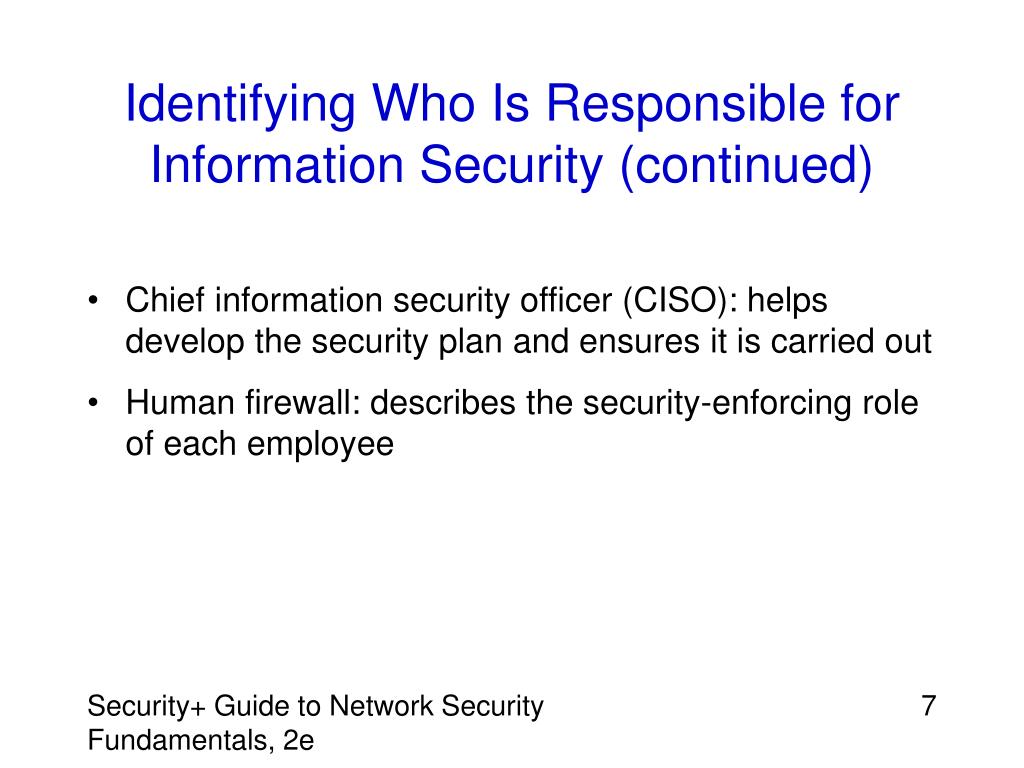 Identifying Who Is Responsible for Information Security (continued)

• Chief information security officer (CISO): helps develop the security plan and ensures it is carried out

• Human firewall: describes the security-enforcing role of each employee

Security+ Guide to Network Security Fundamentals, 2e

7